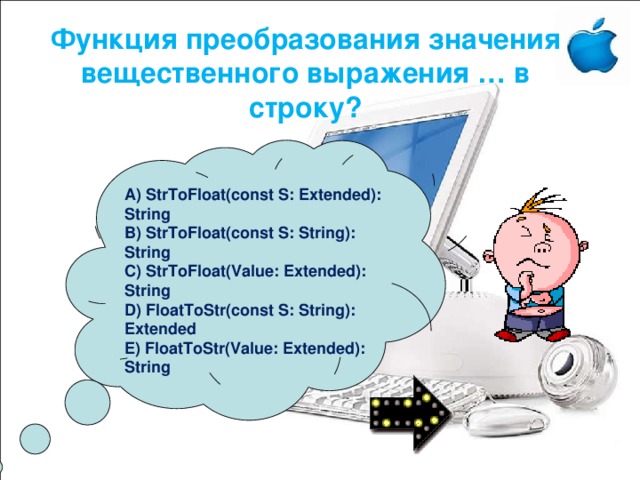 Функция преобразования значения вещественного выражения … в строку?

A) StrToFloat(const S: Extended): String
B) StrToFloat(const S: String): String
C) StrToFloat(Value: Extended): String
D) FloatToStr(const S: String): Extended
E) FloatToStr(Value: Extended): String